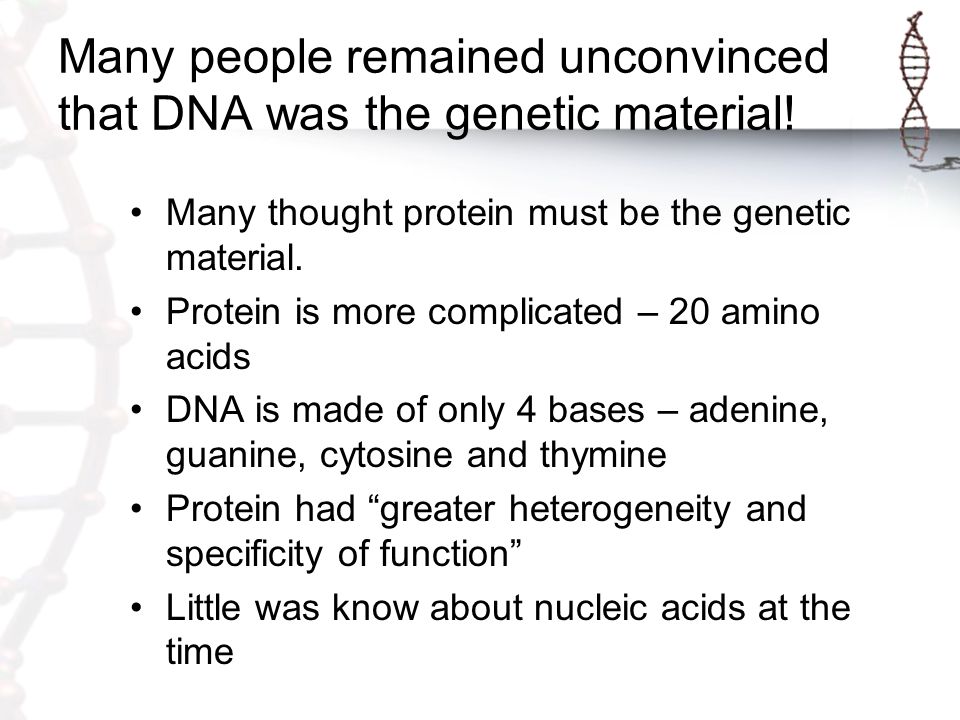 Many people remained unconvinced that DNA was the genetic material!

• Many thought protein must be the genetic material.
• Protein is more complicated – 20 amino acids
• DNA is made of only 4 bases – adenine, guanine, cytosine and thymine
• Protein had “greater heterogeneity and specificity of function”
• Little was know about nucleic acids at the time